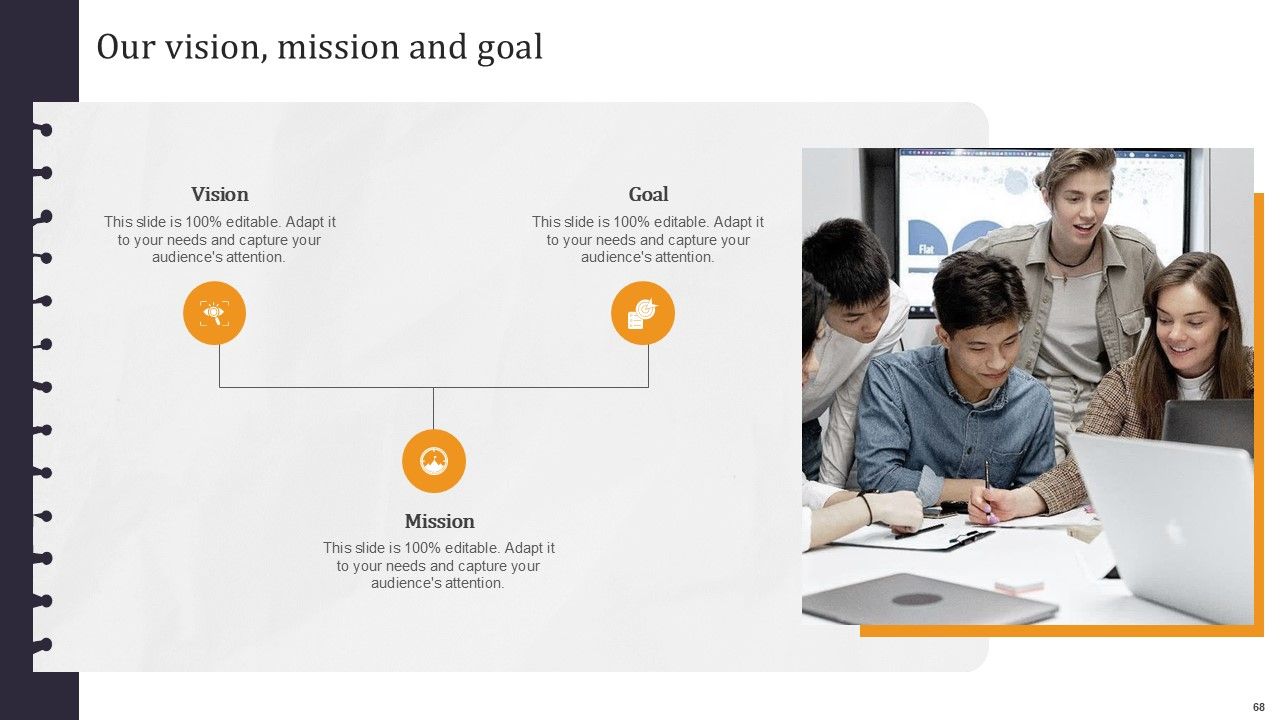 Our vision, mission and goal

Vision
This slide is 100% editable. Adapt it to your needs and capture your audience's attention.

Goal
This slide is 100% editable. Adapt it to your needs and capture your audience's attention.

Mission
This slide is 100% editable. Adapt it to your needs and capture your audience's attention.

Flat

68